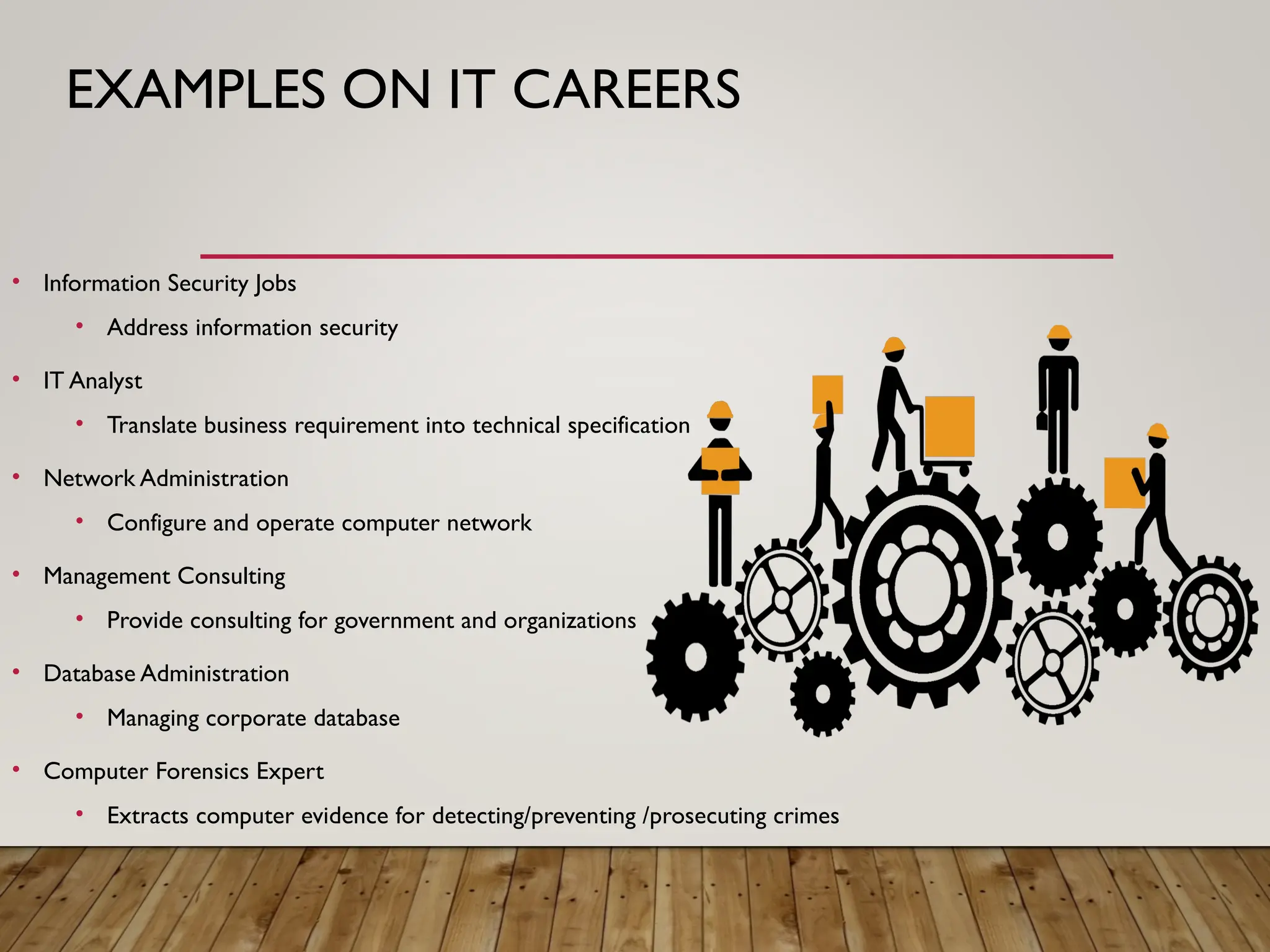 EXAMPLES ON IT CAREERS

• Information Security Jobs
  • Address information security
• IT Analyst
  • Translate business requirement into technical specification
• Network Administration
  • Configure and operate computer network
• Management Consulting
  • Provide consulting for government and organizations
• Database Administration
  • Managing corporate database
• Computer Forensics Expert
  • Extracts computer evidence for detecting/preventing /prosecuting crimes